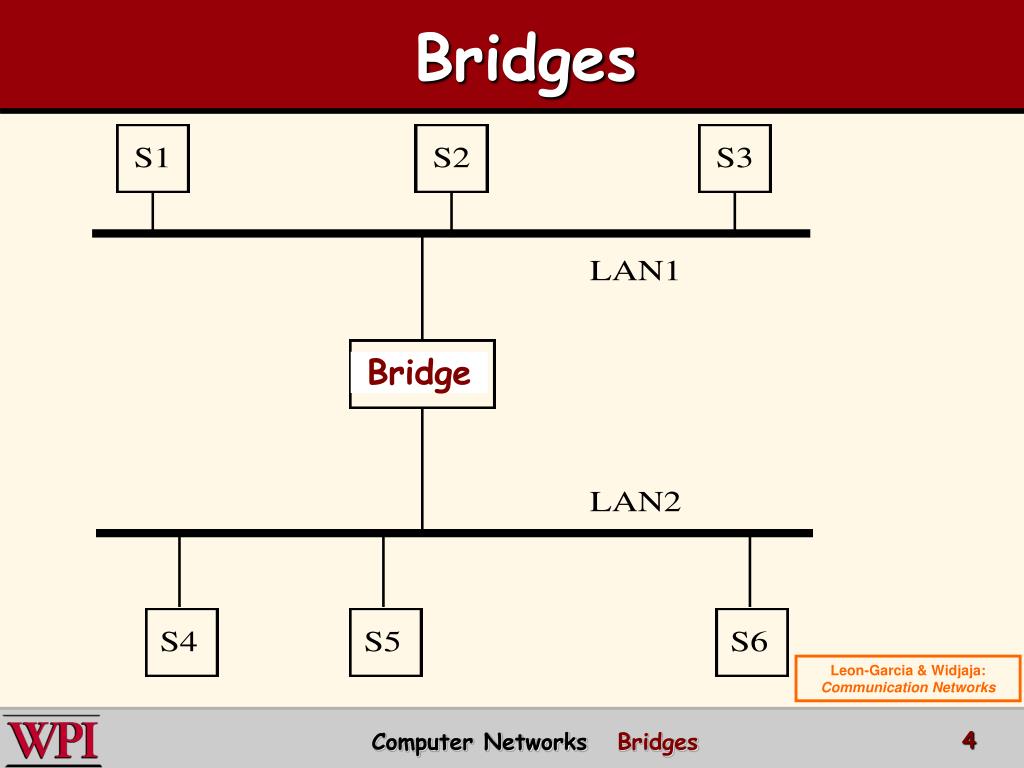 Bridges

S1

S2

S3

LAN1

Bridge

LAN2

S4

S5

S6

Leon-Garcia & Widjaja: Communication Networks

WPI

Computer Networks Bridges

4